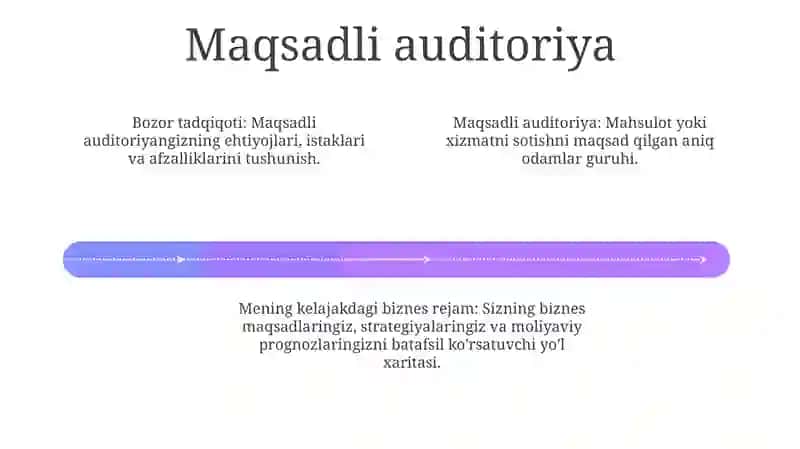 Maqsadli auditoriya

Bozor tadqiqoti: Maqsadli auditoriyangizning ehtiyojlari, istaklari va afzalliklarini tushunish.

Maqsadli auditoriya: Mahsulot yoki xizmatni sotishni maqsad qilgan aniq odamlar guruhi.

Mening kelajakdagi biznes rejam: Sizning biznes maqsadlaringiz, strategiyalaringiz va moliyaviy prognozlaringizni batafsil ko'rsatuvchi yo'l xaritasi.